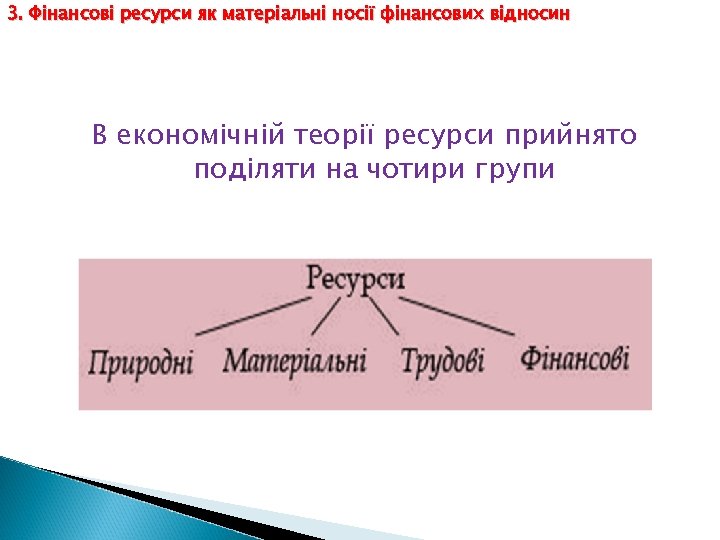 3. Фінансові ресурси як матеріальні носії фінансових відносин

В економічній теорії ресурси прийнято поділяти на чотири групи

Ресурси

Природні Матеріальні Трудові Фінансові